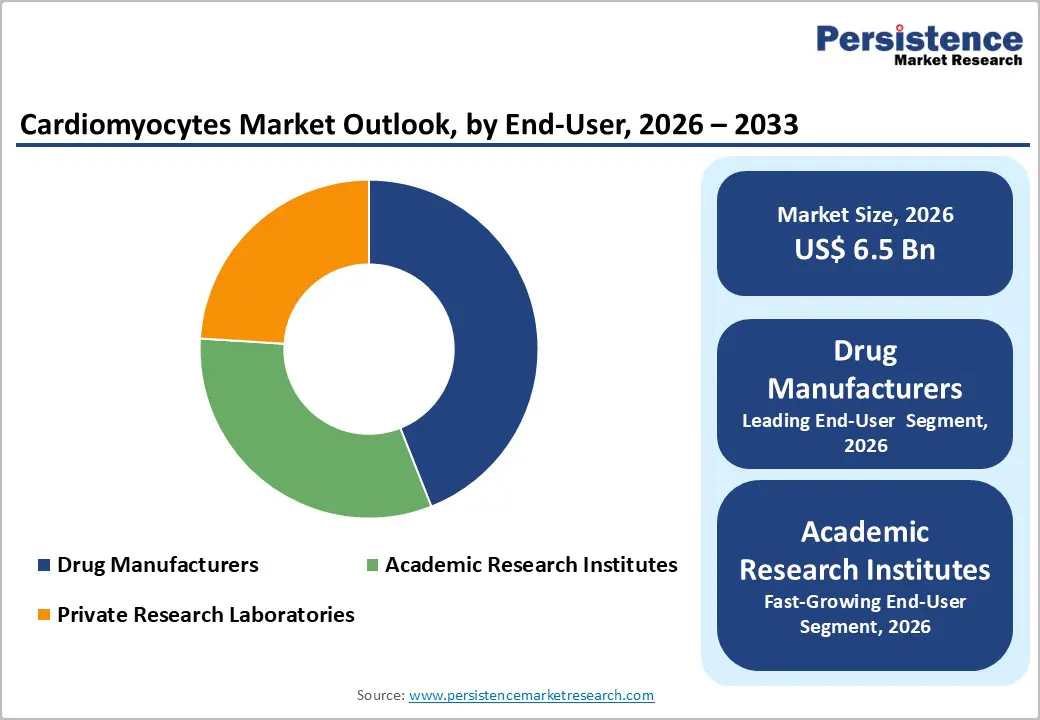 Persistence
Market Research

Cardiomyocytes Market Outlook, by End-User, 2026 – 2033

Drug Manufacturers
Academic Research Institutes
Private Research Laboratories

Market Size, 2026
US$ 6.5 Bn

Drug Manufacturers
Leading End-User Segment, 2026

Academic Research Institutes
Fast-Growing End-User Segment, 2026

Source: www.persistencemarketresearch.com